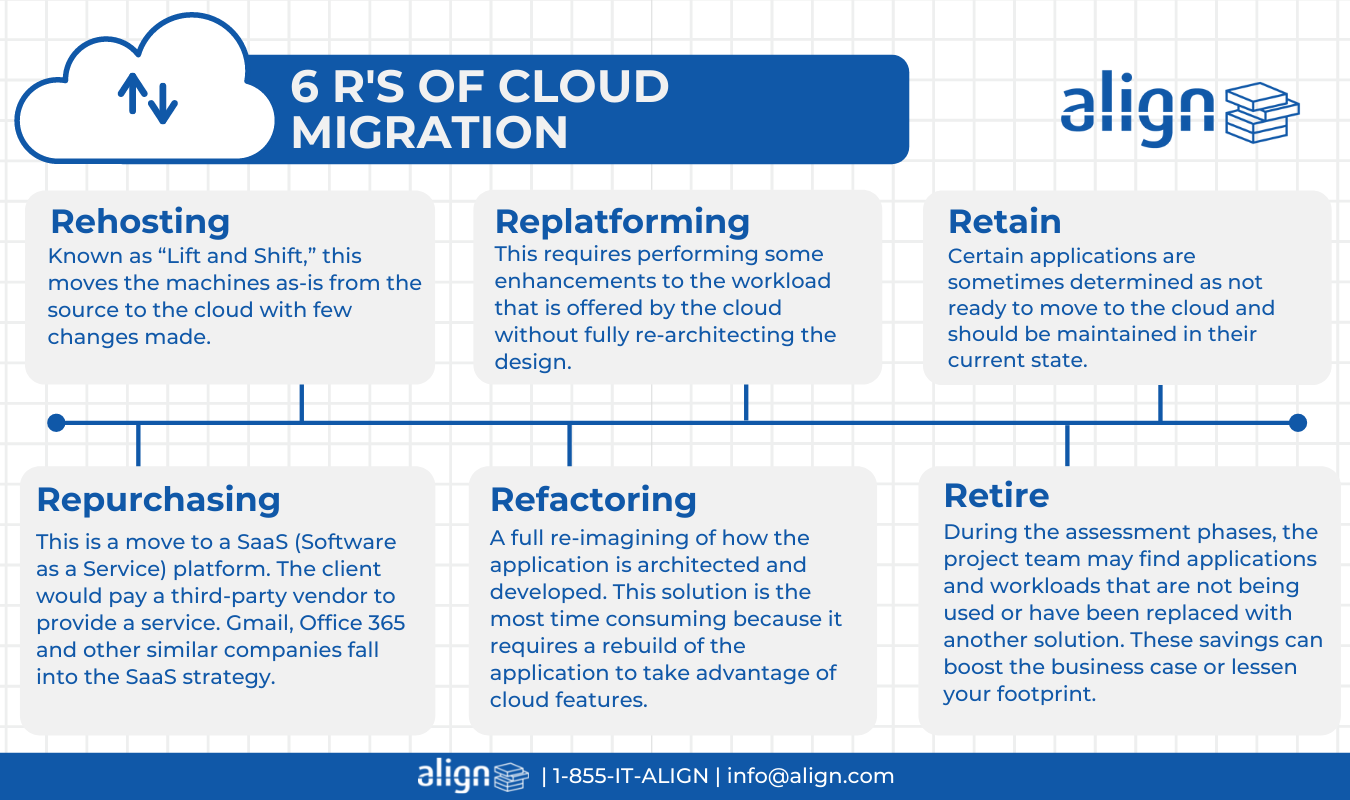 6 R'S OF CLOUD MIGRATION

align

Rehosting
Known as “Lift and Shift,” this moves the machines as-is from the source to the cloud with few changes made.

Replatforming
This requires performing some enhancements to the workload that is offered by the cloud without fully re-architecting the design.

Retain
Certain applications are sometimes determined as not ready to move to the cloud and should be maintained in their current state.

Repurchasing
This is a move to a SaaS (Software as a Service) platform. The client would pay a third-party vendor to provide a service. Gmail, Office 365 and other similar companies fall into the SaaS strategy.

Refactoring
A full re-imagining of how the application is architected and developed. This solution is the most time consuming because it requires a rebuild of the application to take advantage of cloud features.

Retire
During the assessment phases, the project team may find applications and workloads that are not being used or have been replaced with another solution. These savings can boost the business case or lessen your footprint.

align | 1-855-IT-ALIGN | info@align.com